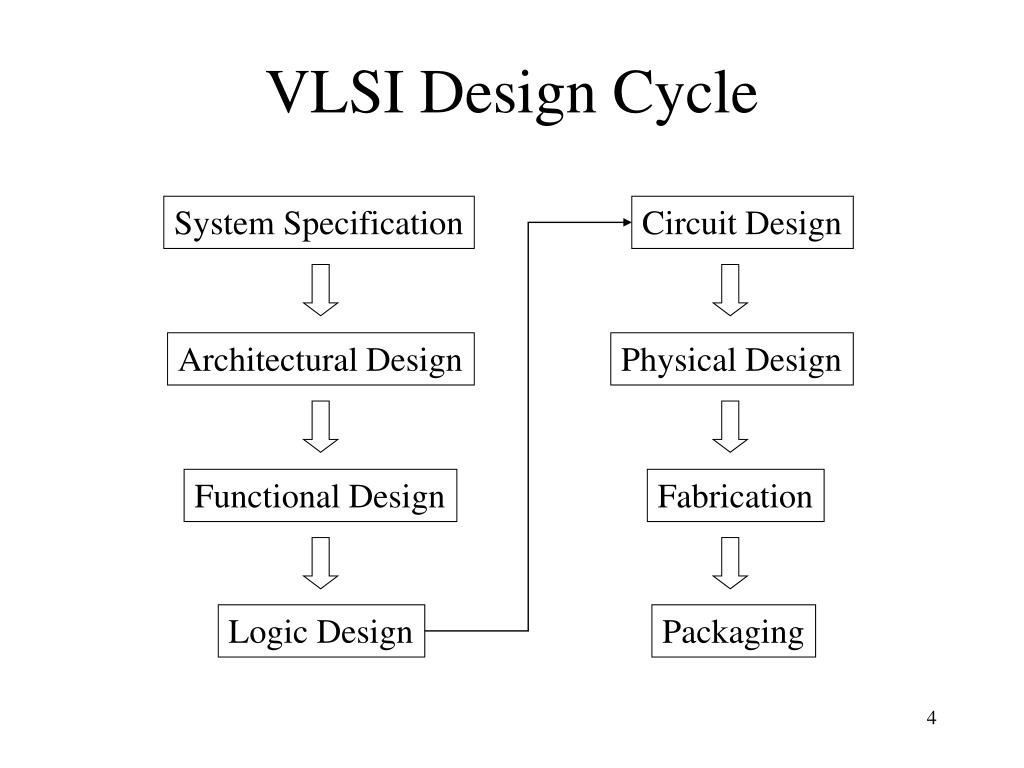 VLSI Design Cycle

System Specification

Architectural Design

Functional Design

Logic Design

Circuit Design

Physical Design

Fabrication

Packaging

4